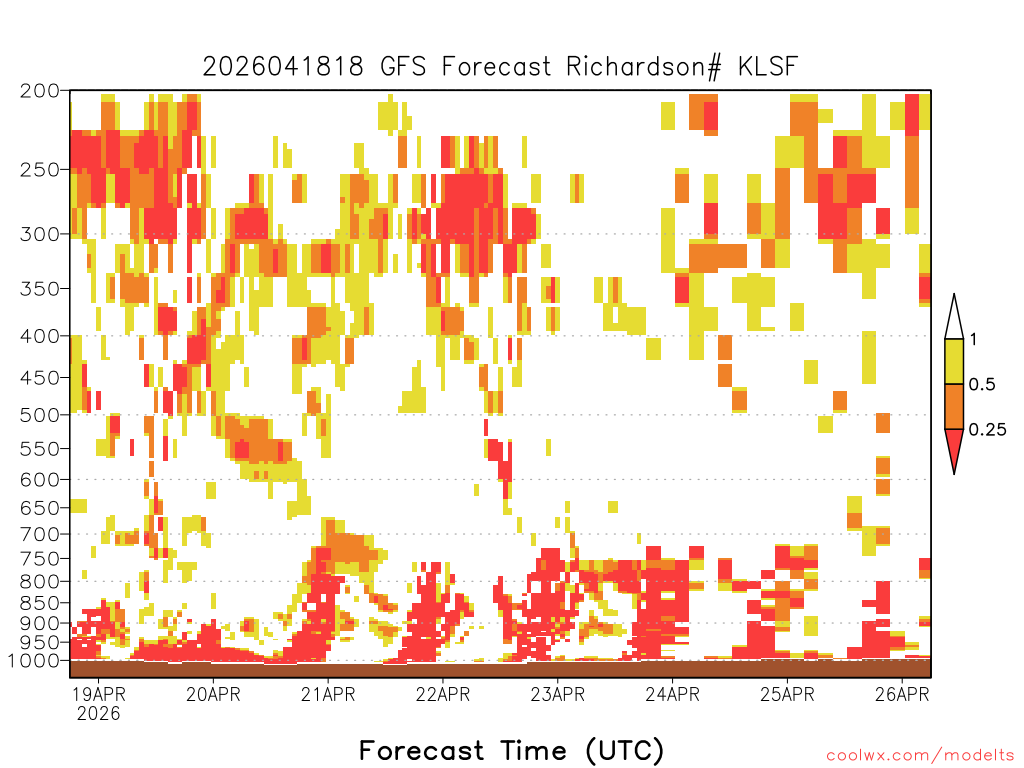 2026041818 GFS Forecast Richardson# KLSF

200
250
300
350
400
450
500
550
600
650
700
750
800
850
900
950
1000

1
0.5
0.25

19APR 2026
20APR
21APR
22APR
23APR
24APR
25APR
26APR

Forecast Time (UTC)

coolwx.com/modelts